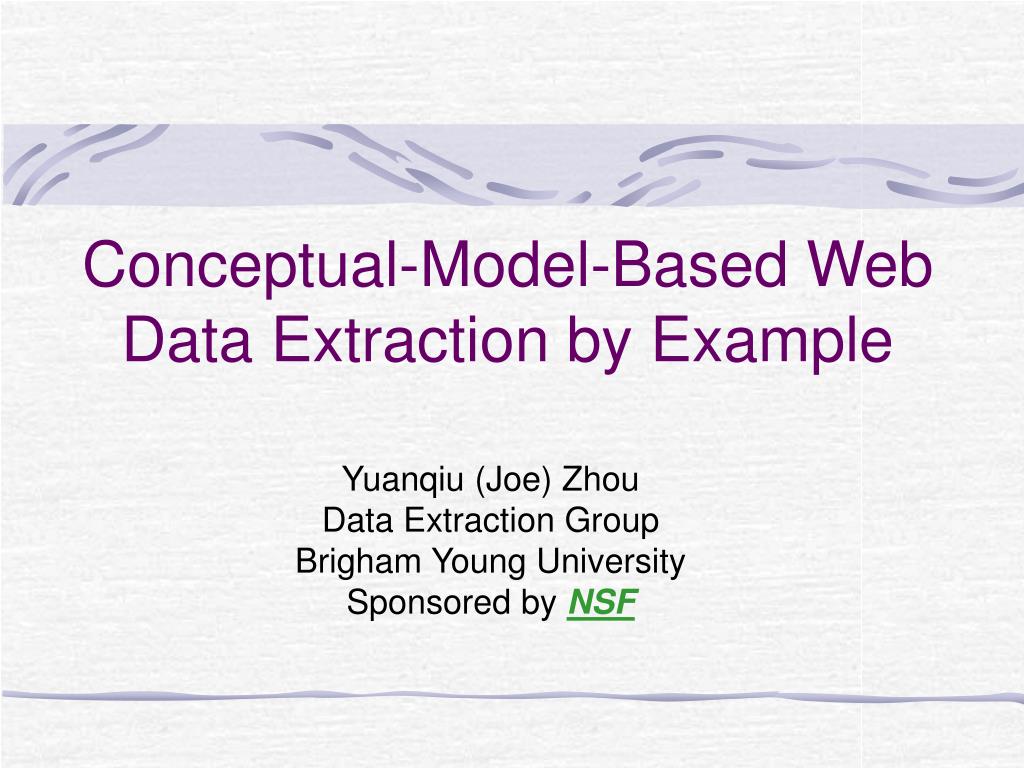 Conceptual-Model-Based Web Data Extraction by Example

Yuanqiu (Joe) Zhou
Data Extraction Group
Brigham Young University
Sponsored by NSF